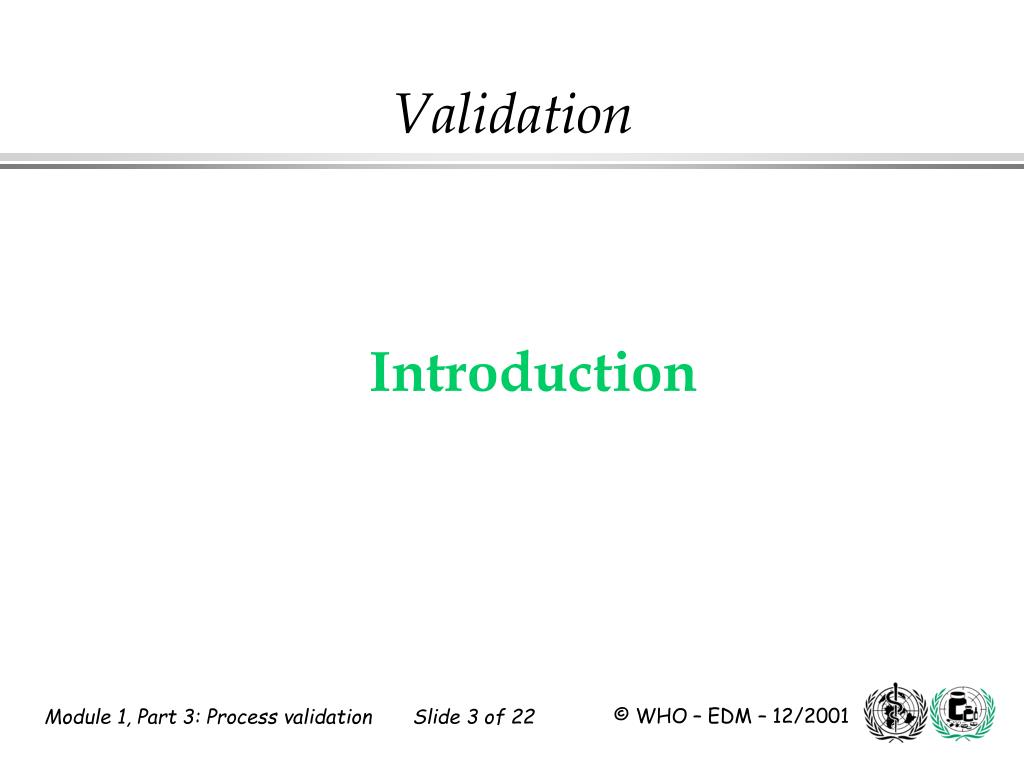 Validation

Introduction

Module 1, Part 3: Process validation Slide 3 of 22 © WHO – EDM – 12/2001